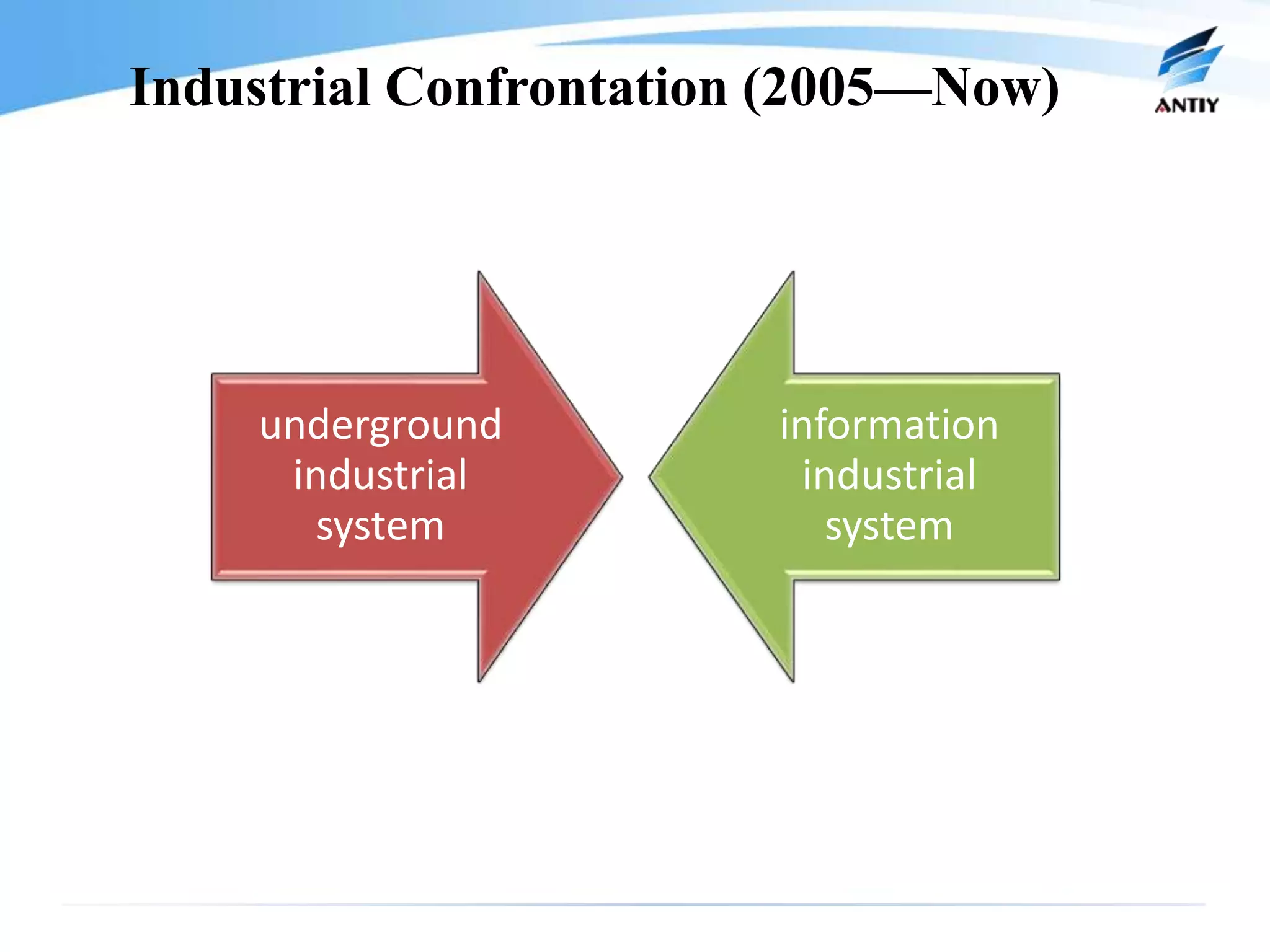 Industrial Confrontation (2005—Now)

ANTIY

underground industrial system

information industrial system